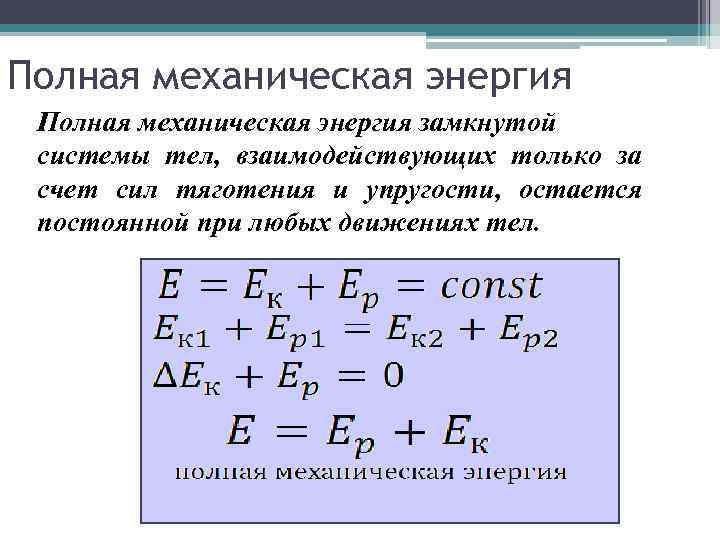 Полная механическая энергия

Полная механическая энергия замкнутой системы тел, взаимодействующих только за счет сил тяготения и упругости, остается постоянной при любых движениях тел.

$E = E_к + E_p = const$

$E_{к1} + E_{p1} = E_{к2} + E_{p2}$

$\Delta E_к + E_p = 0$

$E = E_p + E_к$

полная механическая энергия